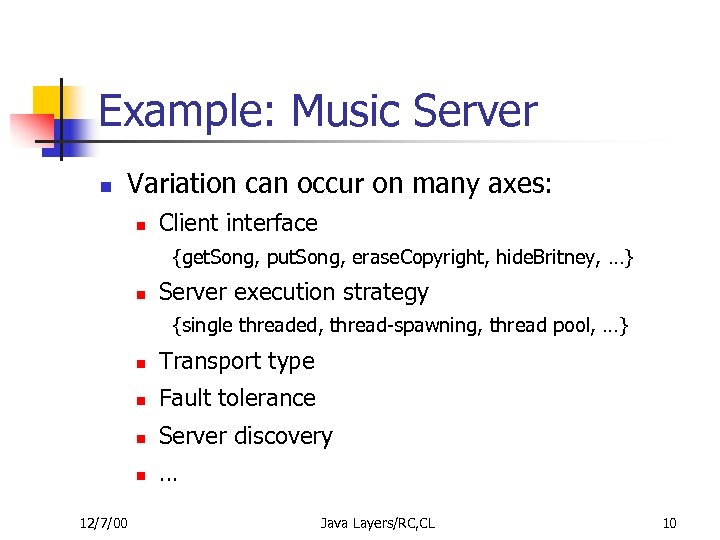 Example: Music Server

- Variation can occur on many axes:
  - Client interface
    {getSong, putSong, eraseCopyright, hideBritney, …}
  - Server execution strategy
    {single threaded, thread-spawning, thread pool, …}
  - Transport type
  - Fault tolerance
  - Server discovery
  - …

12/7/00 Java Layers/RC,CL 10